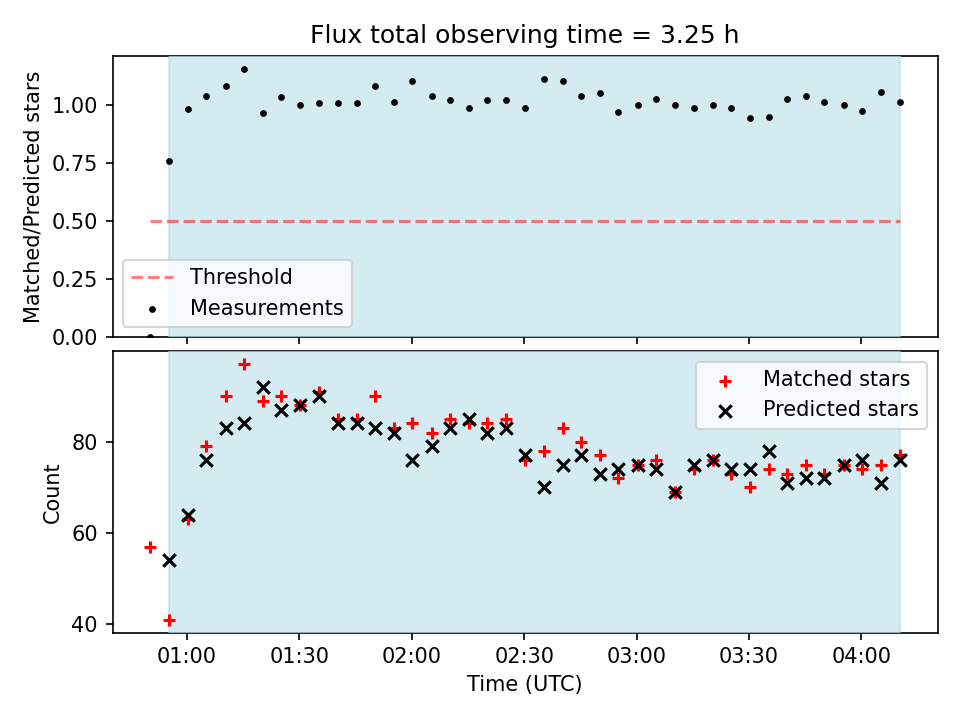 Flux total observing time = 3.25 h

Matched/Predicted stars

1.00
0.75
0.50
0.25
0.00

Threshold
Measurements

Count

80
60
40

Matched stars
Predicted stars

01:00
01:30
02:00
02:30
03:00
03:30
04:00

Time (UTC)